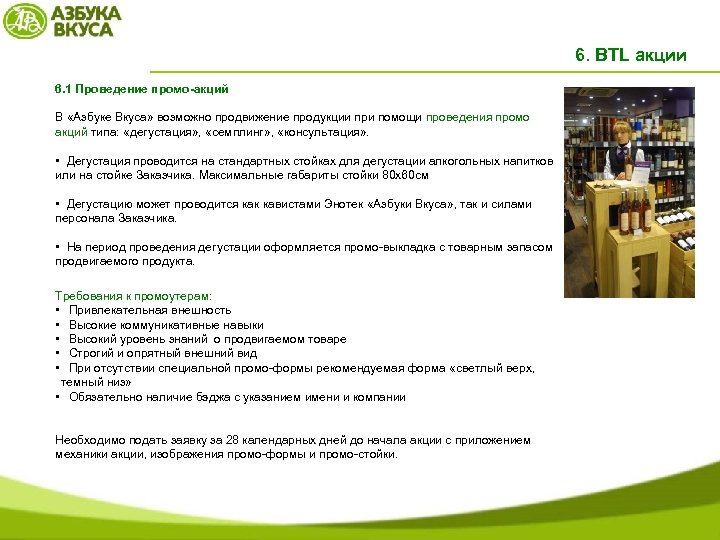 АЗБУКА ВКУСА

6. BTL акции

6.1 Проведение промо-акций

В «Азбуке Вкуса» возможно продвижение продукции при помощи проведения промо акций типа: «дегустация», «семплинг», «консультация».

▪ Дегустация проводится на стандартных стойках для дегустации алкогольных напитков или на стойке Заказчика. Максимальные габариты стойки 80х60см

▪ Дегустацию может проводится как кавистами Энотек «Азбуки Вкуса», так и силами персонала Заказчика.

▪ На период проведения дегустации оформляется промо-выкладка с товарным запасом продвигаемого продукта.

Требования к промоутерам:
▪ Привлекательная внешность
▪ Высокие коммуникативные навыки
▪ Высокий уровень знаний о продвигаемом товаре
▪ Строгий и опрятный внешний вид
▪ При отсутствии специальной промо-формы рекомендуемая форма «светлый верх, темный низ»
▪ Обязательно наличие бэджа с указанием имени и компании

Необходимо подать заявку за 28 календарных дней до начала акции с приложением механики акции, изображения промо-формы и промо-стойки.